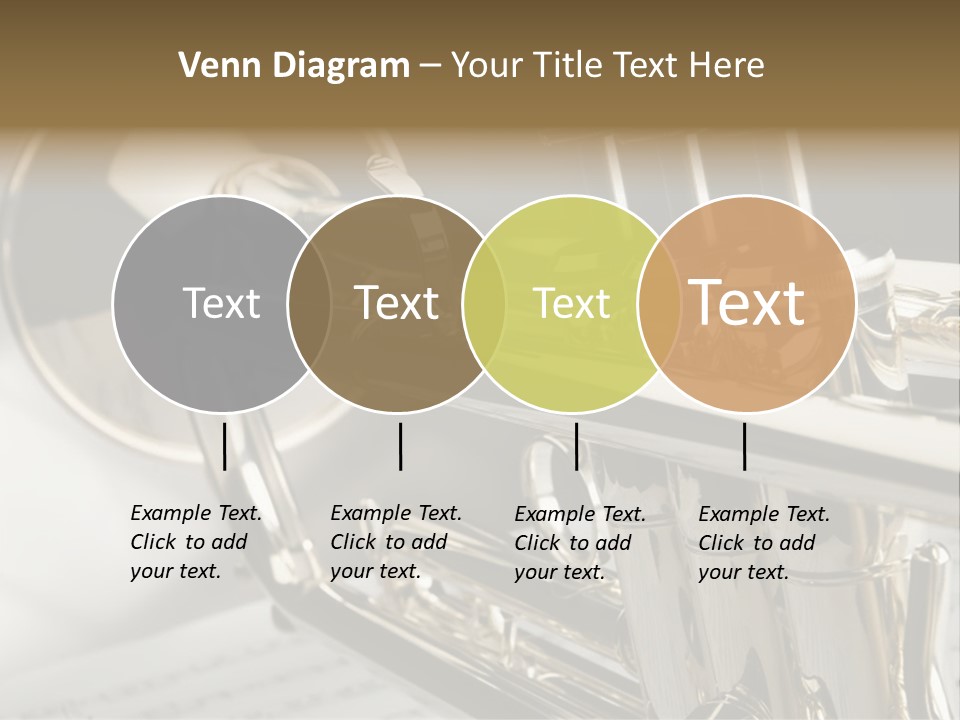 Venn Diagram – Your Title Text Here

Text

Text

Text

Text

Example Text. Click to add your text.

Example Text. Click to add your text.

Example Text. Click to add your text.

Example Text. Click to add your text.